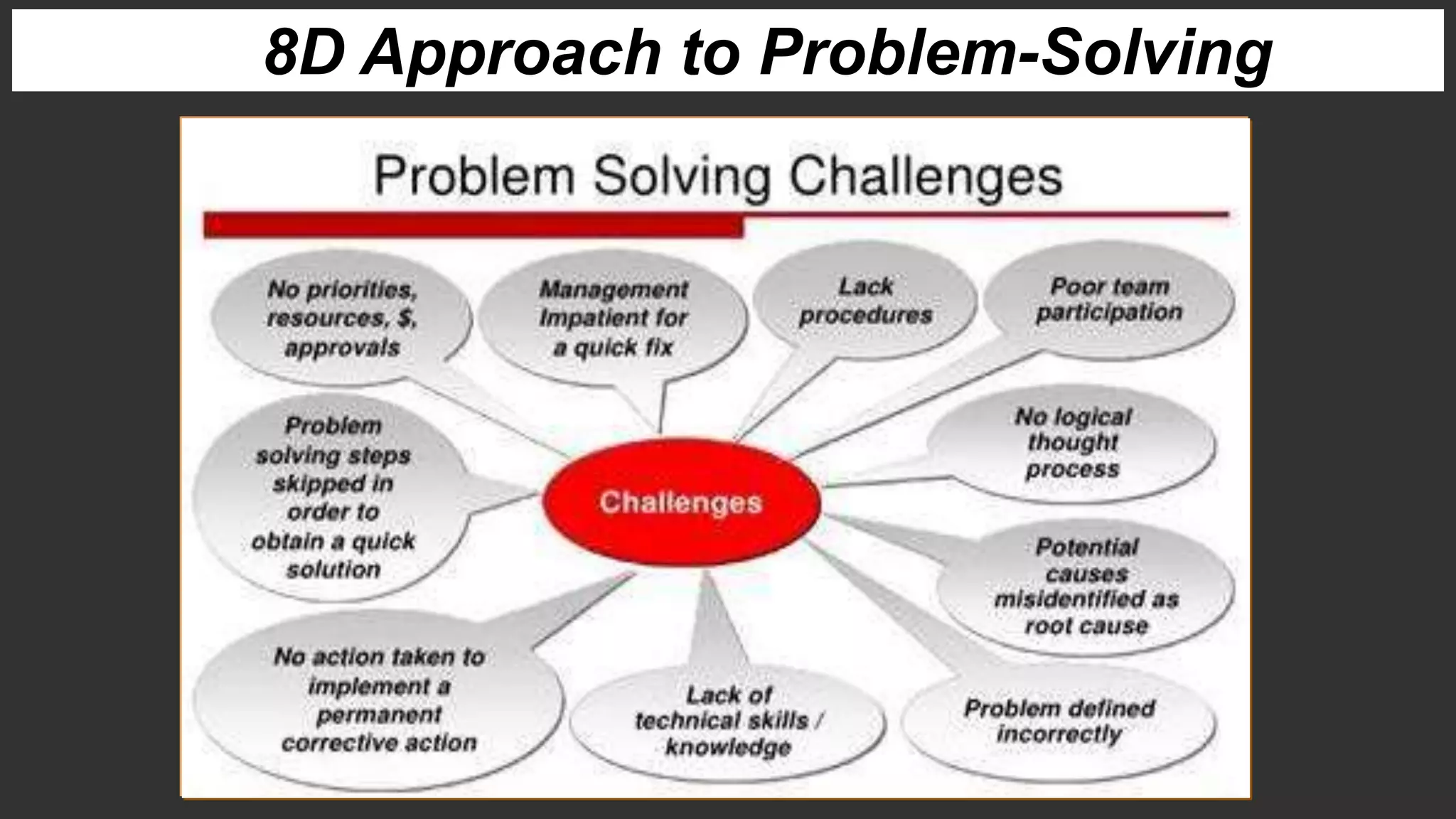 8D Approach to Problem-Solving

Problem Solving Challenges

No priorities, resources, $, approvals

Management Impatient for a quick fix

Lack procedures

Poor team participation

Problem solving steps skipped in order to obtain a quick solution

Challenges

No logical thought process

Potential causes misidentified as root cause

No action taken to implement a permanent corrective action

Lack of technical skills / knowledge

Problem defined incorrectly